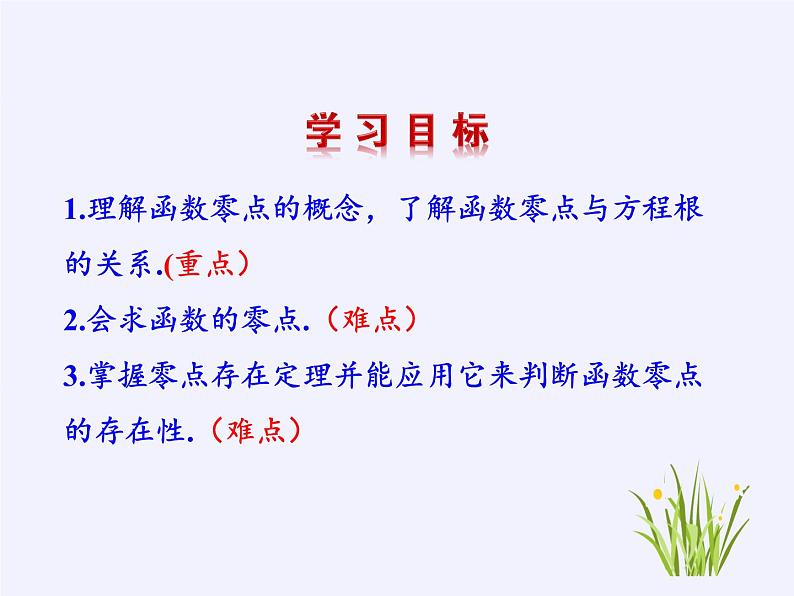 学习目标

1.理解函数零点的概念，了解函数零点与方程根的关系.(重点)

2.会求函数的零点.（难点）

3.掌握零点存在定理并能应用它来判断函数零点的存在性.（难点）